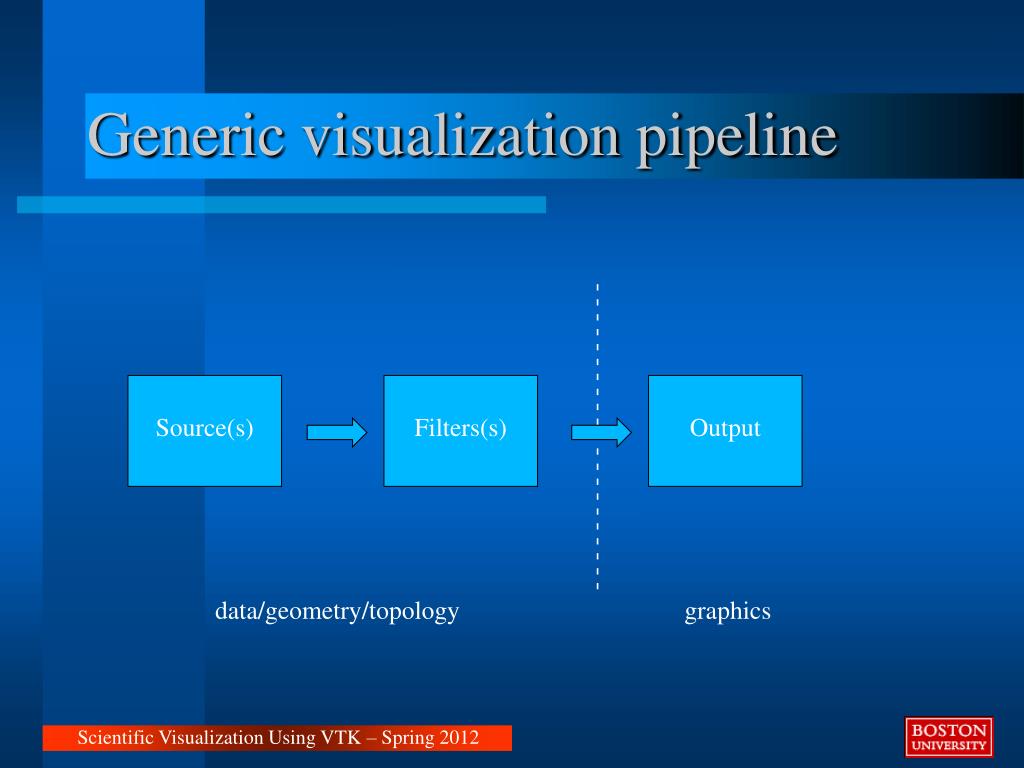 Generic visualization pipeline

Source(s)

Filters(s)

Output

data/geometry/topology

graphics

Scientific Visualization Using VTK – Spring 2012

BOSTON UNIVERSITY